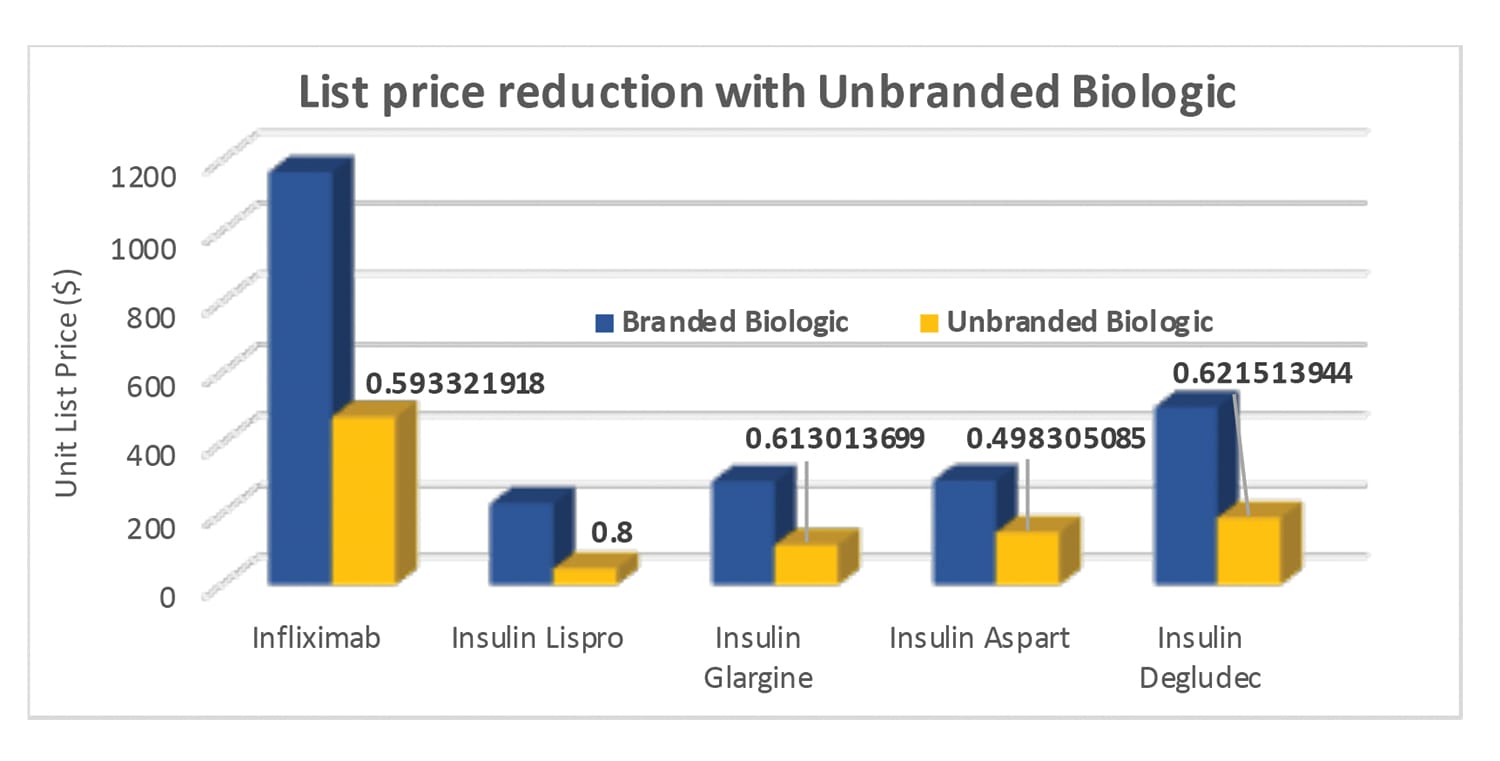 List price reduction with Unbranded Biologic

Unit List Price ($)

1200
1000
800
600
400
200
0

Branded Biologic
Unbranded Biologic

0.593321918
0.8
0.613013699
0.498305085
0.621513944

Infliximab
Insulin Lispro
Insulin Glargine
Insulin Aspart
Insulin Degludec